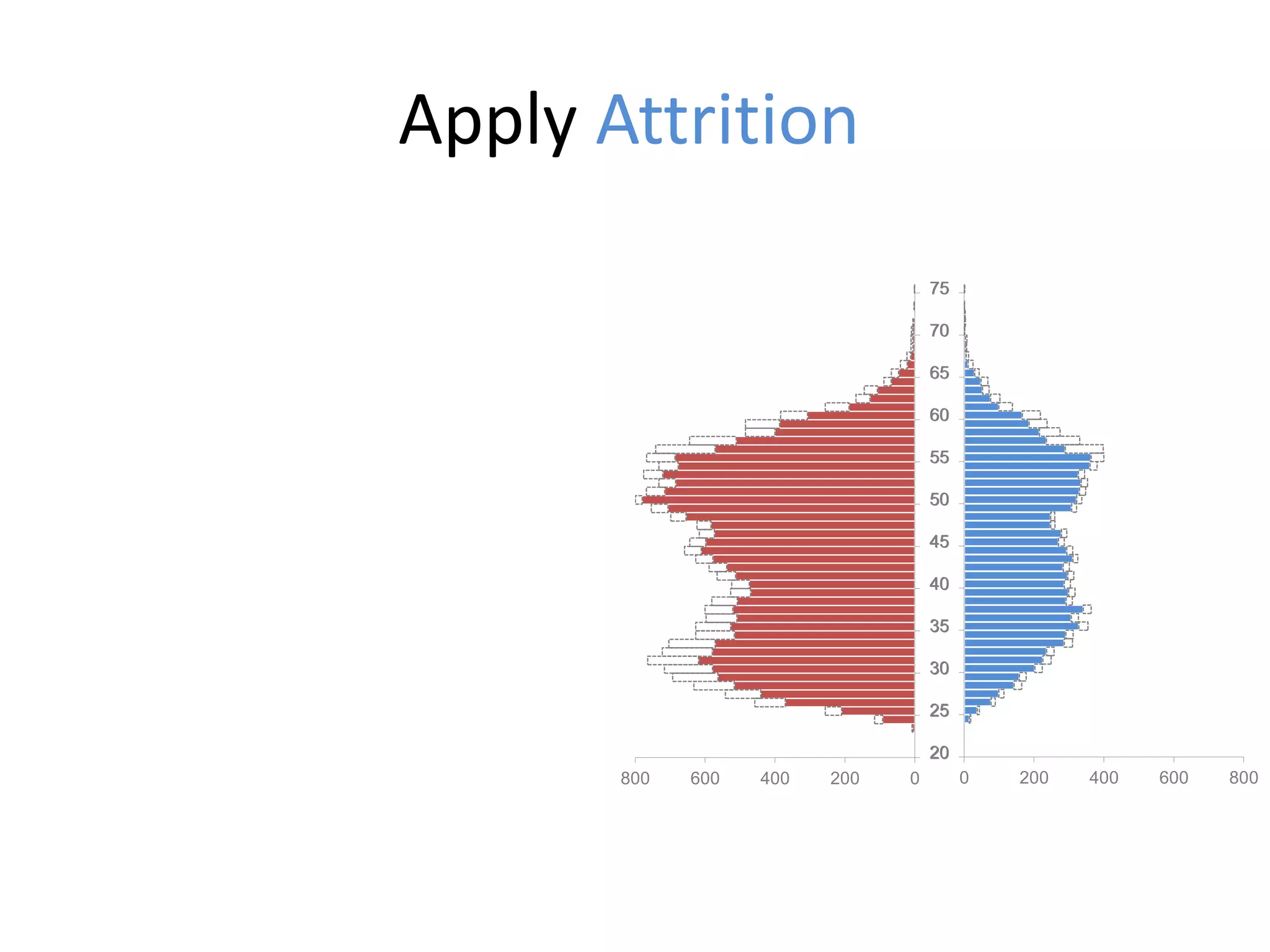 Apply Attrition

75
70
65
60
55
50
45
40
35
30
25
20

800 600 400 200 0
0 200 400 600 800